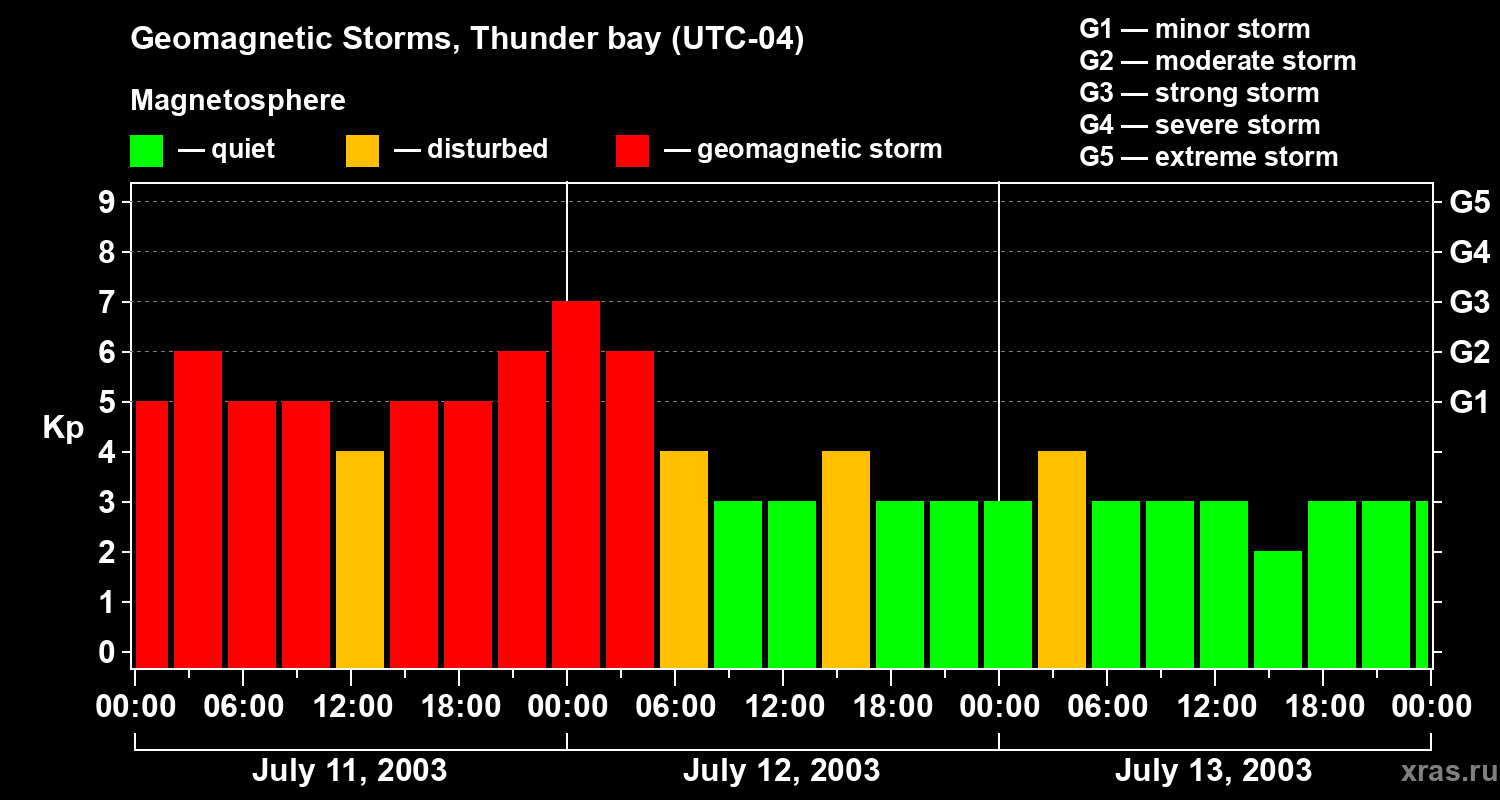 Geomagnetic Storms, Thunder bay (UTC-04)

Magnetosphere

— quiet — disturbed — geomagnetic storm

G1 — minor storm
G2 — moderate storm
G3 — strong storm
G4 — severe storm
G5 — extreme storm

Kp

9 8 7 6 5 4 3 2 1 0

G5 G4 G3 G2 G1

00:00 06:00 12:00 18:00 00:00 06:00 12:00 18:00 00:00 06:00 12:00 18:00 00:00

July 11, 2003 July 12, 2003 July 13, 2003

xras.ru